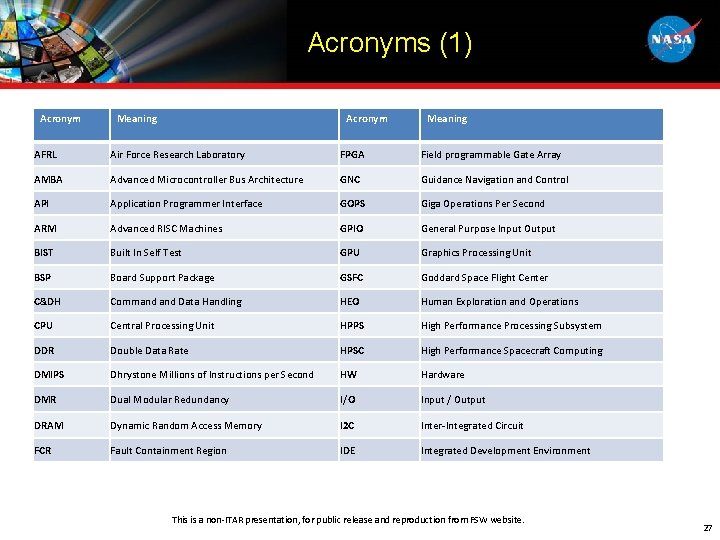 Acronyms (1)

NASA

| Acronym | Meaning | Acronym | Meaning |
|---|---|---|---|
| AFRL | Air Force Research Laboratory | FPGA | Field programmable Gate Array |
| AMBA | Advanced Microcontroller Bus Architecture | GNC | Guidance Navigation and Control |
| API | Application Programmer Interface | GOPS | Giga Operations Per Second |
| ARM | Advanced RISC Machines | GPIO | General Purpose Input Output |
| BIST | Built In Self Test | GPU | Graphics Processing Unit |
| BSP | Board Support Package | GSFC | Goddard Space Flight Center |
| C&DH | Command and Data Handling | HEO | Human Exploration and Operations |
| CPU | Central Processing Unit | HPPS | High Performance Processing Subsystem |
| DDR | Double Data Rate | HPSC | High Performance Spacecraft Computing |
| DMIPS | Dhrystone Millions of Instructions per Second | HW | Hardware |
| DMR | Dual Modular Redundancy | I/O | Input / Output |
| DRAM | Dynamic Random Access Memory | I2C | Inter-Integrated Circuit |
| FCR | Fault Containment Region | IDE | Integrated Development Environment |

This is a non-ITAR presentation, for public release and reproduction from FSW website.

27